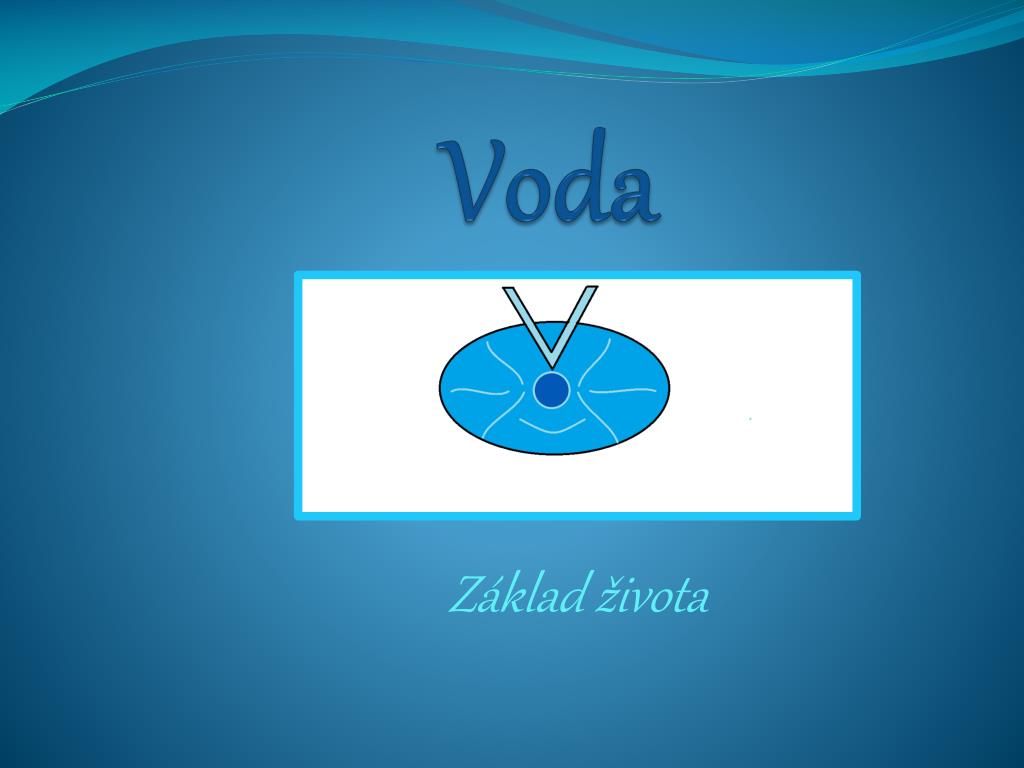 Voda

Základ života